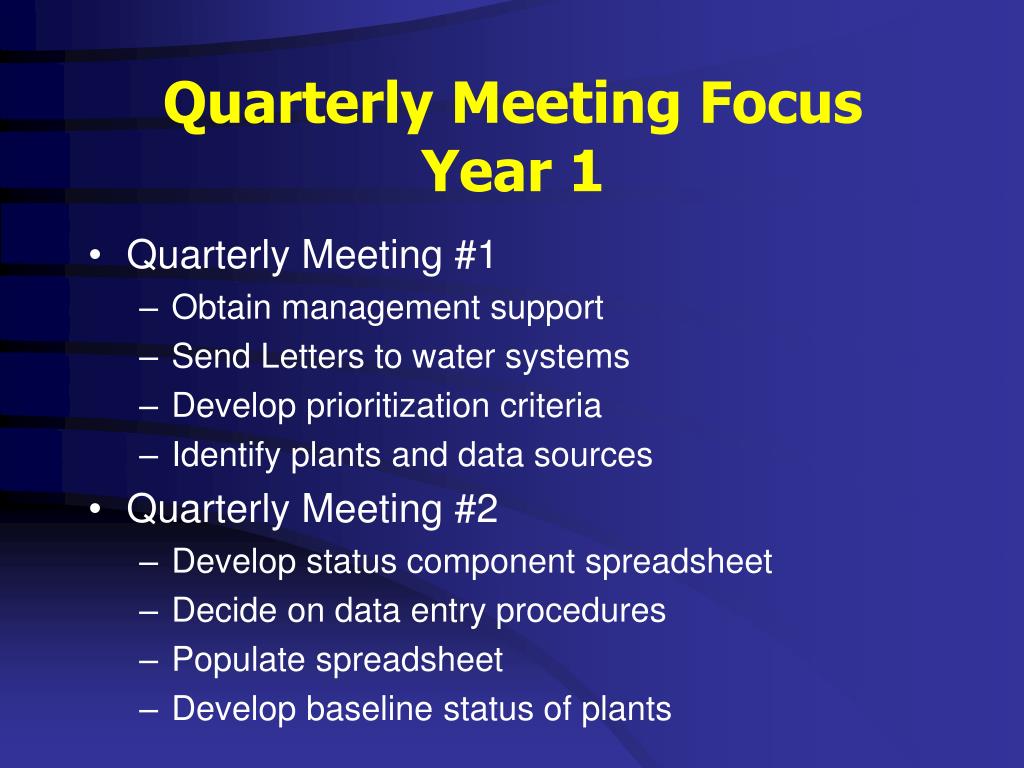 Quarterly Meeting Focus
Year 1

• Quarterly Meeting #1
– Obtain management support
– Send Letters to water systems
– Develop prioritization criteria
– Identify plants and data sources
• Quarterly Meeting #2
– Develop status component spreadsheet
– Decide on data entry procedures
– Populate spreadsheet
– Develop baseline status of plants